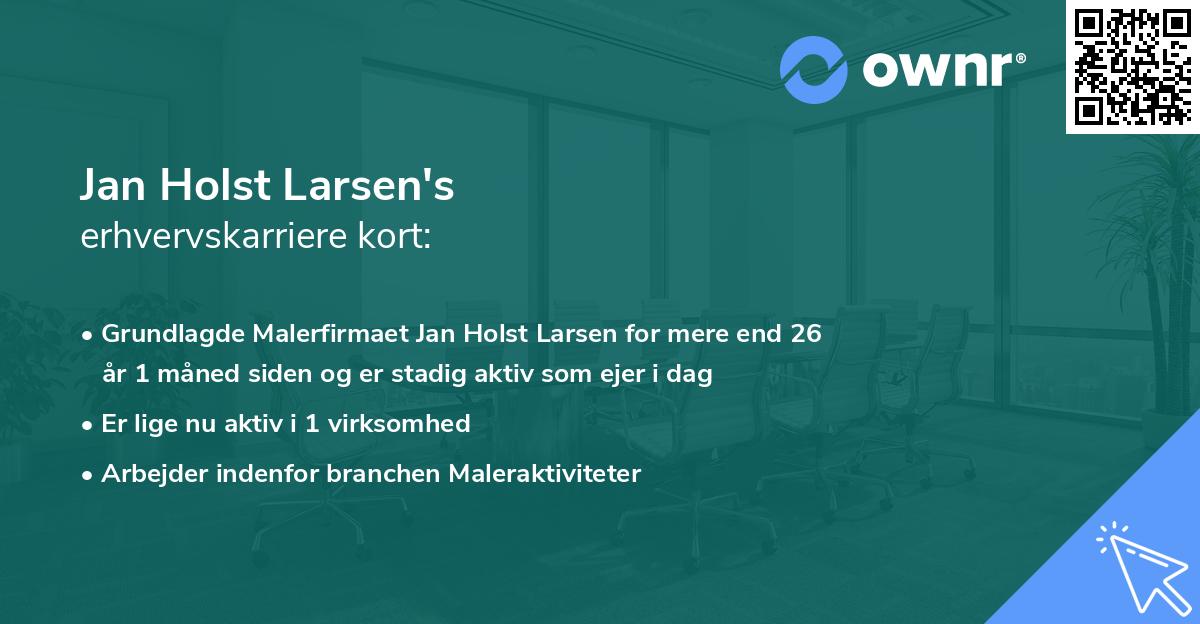 ownr®

Jan Holst Larsen's
erhvervskarriere kort:

• Grundlagde Malerfirmaet Jan Holst Larsen for mere end 26 år 1 måned siden og er stadig aktiv som ejer i dag
• Er lige nu aktiv i 1 virksomhed
• Arbejder indenfor branchen Maleraktiviteter